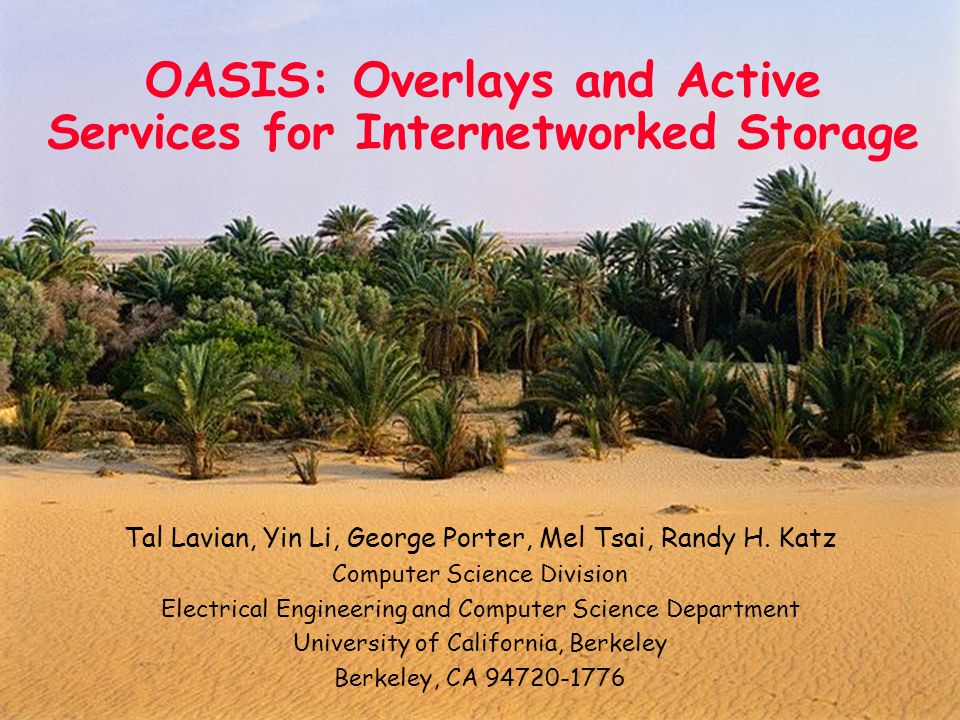 OASIS: Overlays and Active Services for Internetworked Storage

Tal Lavian, Yin Li, George Porter, Mel Tsai, Randy H. Katz
Computer Science Division
Electrical Engineering and Computer Science Department
University of California, Berkeley
Berkeley, CA 94720-1776